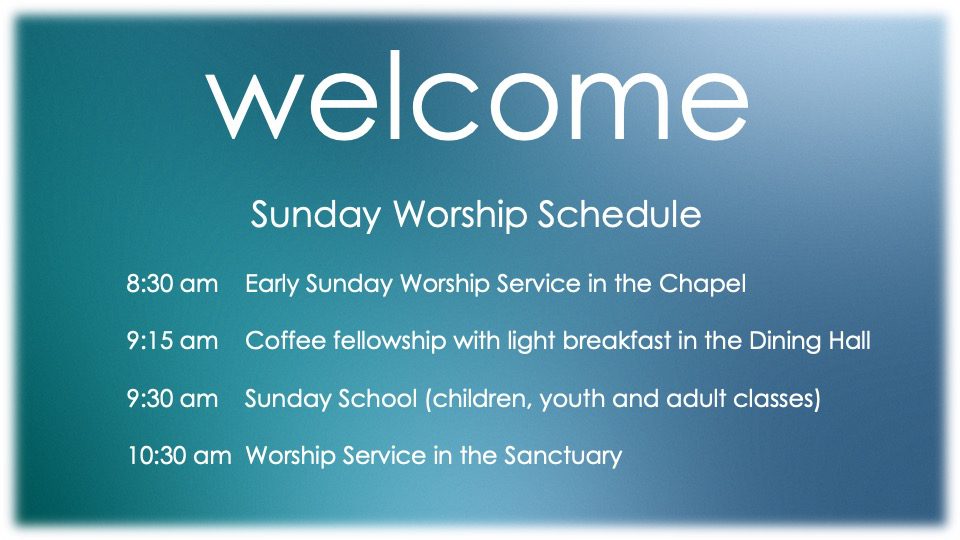 welcome

Sunday Worship Schedule

8:30 am Early Sunday Worship Service in the Chapel

9:15 am Coffee fellowship with light breakfast in the Dining Hall

9:30 am Sunday School (children, youth and adult classes)

10:30 am Worship Service in the Sanctuary